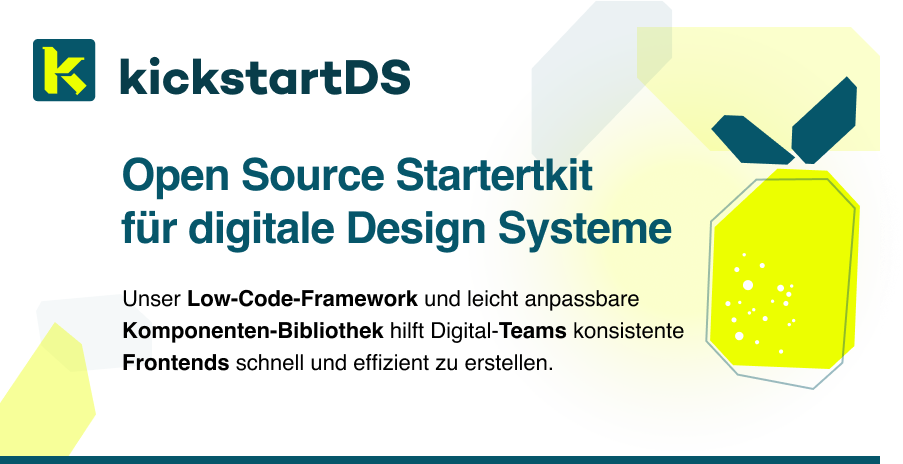 kickstartDS

Open Source Startertkit für digitale Design Systeme

Unser Low-Code-Framework und leicht anpassbare Komponenten-Bibliothek hilft Digital-Teams konsistente Frontends schnell und effizient zu erstellen.